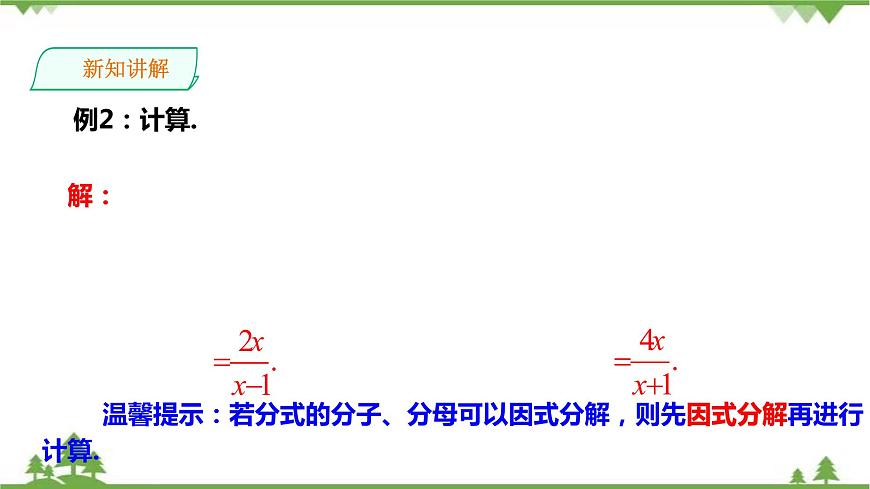 新知讲解

例2：计算.

解：

$=\frac{2x}{x-1}.$

$=\frac{4x}{x+1}.$

温馨提示：若分式的分子、分母可以因式分解，则先因式分解再进行计算.